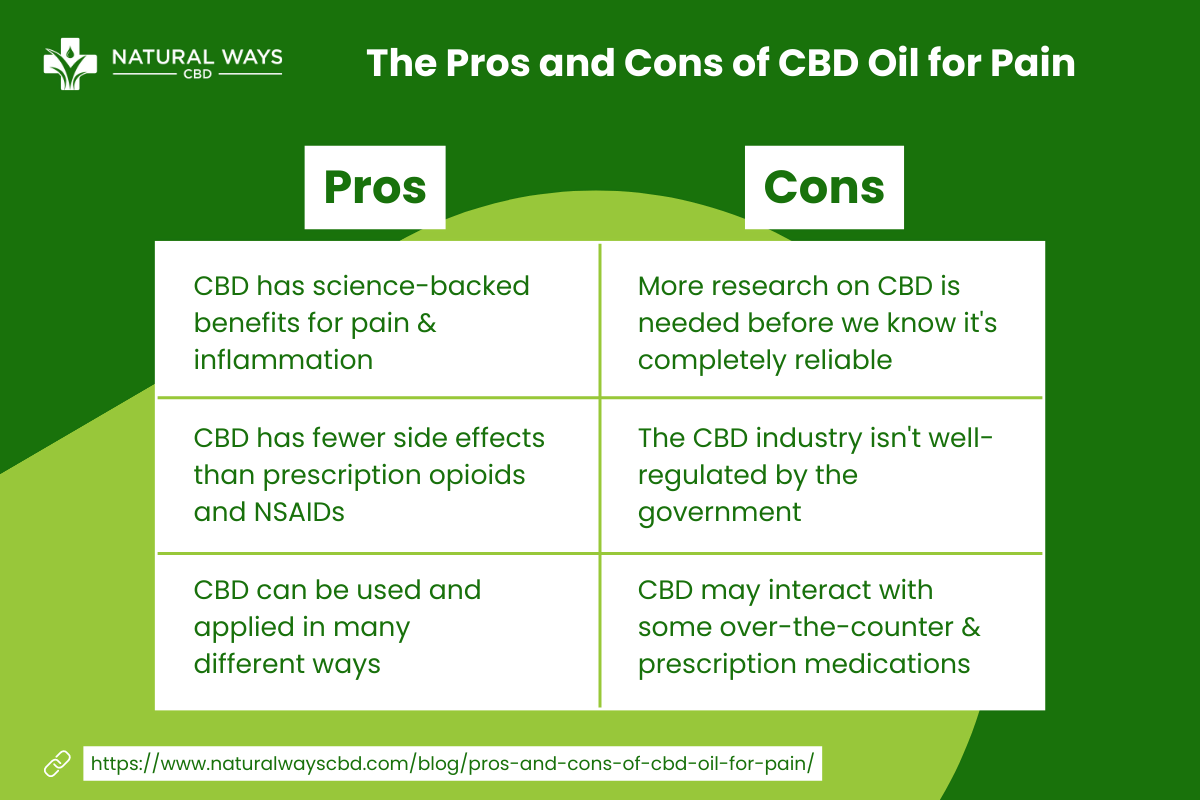 NATURAL WAYS
CBD

The Pros and Cons of CBD Oil for Pain

| Pros | Cons |
|---|---|
| CBD has science-backed benefits for pain & inflammation | More research on CBD is needed before we know it's completely reliable |
| CBD has fewer side effects than prescription opioids and NSAIDs | The CBD industry isn't well-regulated by the government |
| CBD can be used and applied in many different ways | CBD may interact with some over-the-counter & prescription medications |

https://www.naturalwayscbd.com/blog/pros-and-cons-of-cbd-oil-for-pain/